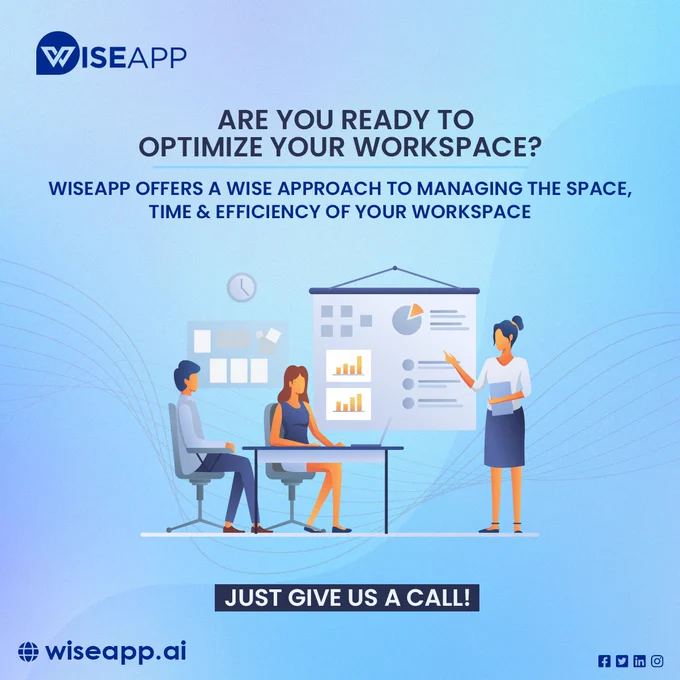 WISEAPP

ARE YOU READY TO OPTIMIZE YOUR WORKSPACE?

WISEAPP OFFERS A WISE APPROACH TO MANAGING THE SPACE, TIME & EFFICIENCY OF YOUR WORKSPACE

JUST GIVE US A CALL!

wiseapp.ai